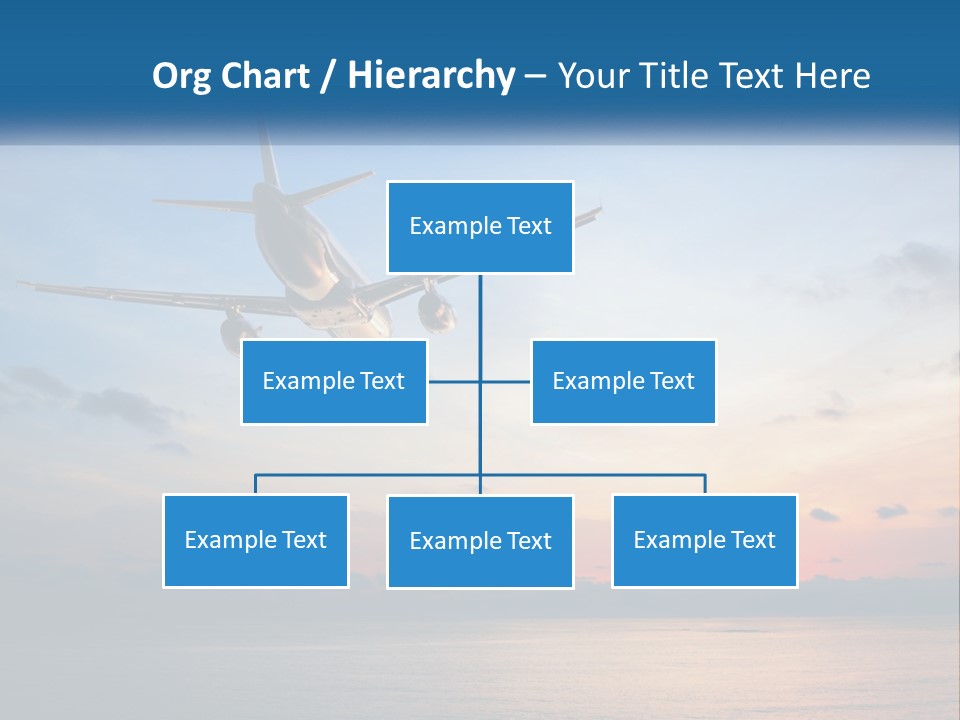 Org Chart / Hierarchy – Your Title Text Here

Example Text

Example Text

Example Text

Example Text

Example Text

Example Text